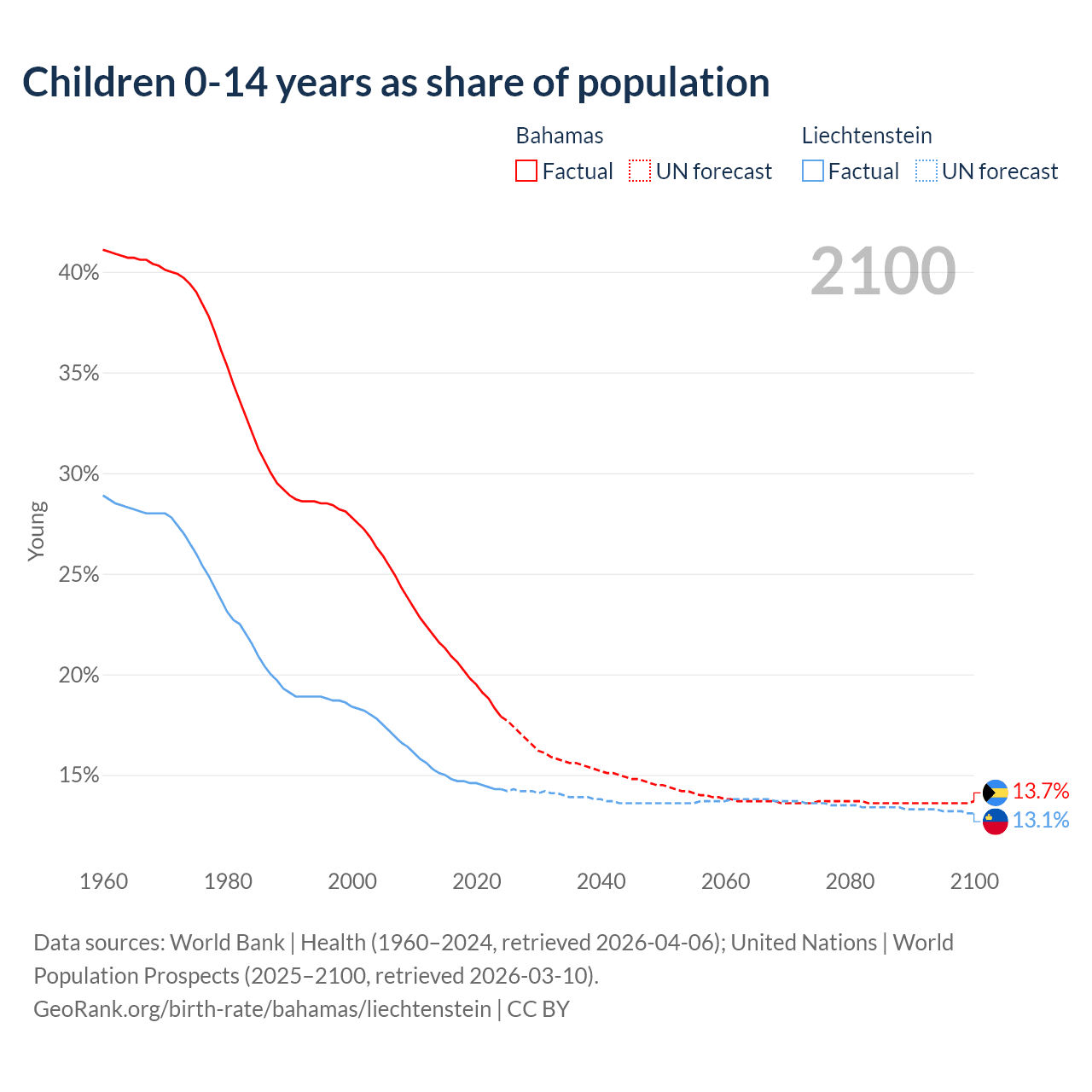 Children 0-14 years as share of population

Bahamas
Factual UN forecast

Liechtenstein
Factual UN forecast

2100

40%
35%
30%
25%
20%
15%

Young

13.7%
13.1%

1960 1980 2000 2020 2040 2060 2080 2100

Data sources: World Bank | Health (1960–2024, retrieved 2026-04-06); United Nations | World Population Prospects (2025–2100, retrieved 2026-03-10).
GeoRank.org/birth-rate/bahamas/liechtenstein | CC BY